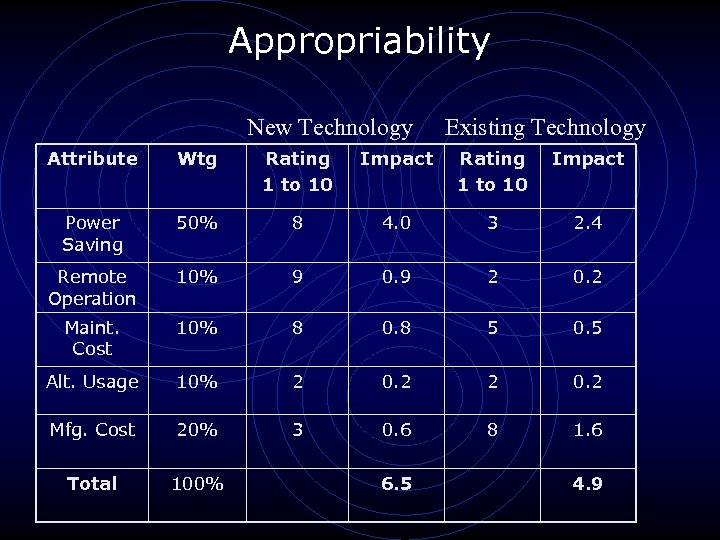 Appropriability

New Technology Existing Technology

| Attribute | Wtg | Rating 1 to 10 | Impact | Rating 1 to 10 | Impact |
|---|---|---|---|---|---|
| Power Saving | 50% | 8 | 4.0 | 3 | 2.4 |
| Remote Operation | 10% | 9 | 0.9 | 2 | 0.2 |
| Maint. Cost | 10% | 8 | 0.8 | 5 | 0.5 |
| Alt. Usage | 10% | 2 | 0.2 | 2 | 0.2 |
| Mfg. Cost | 20% | 3 | 0.6 | 8 | 1.6 |
| Total | 100% | | 6.5 | | 4.9 |